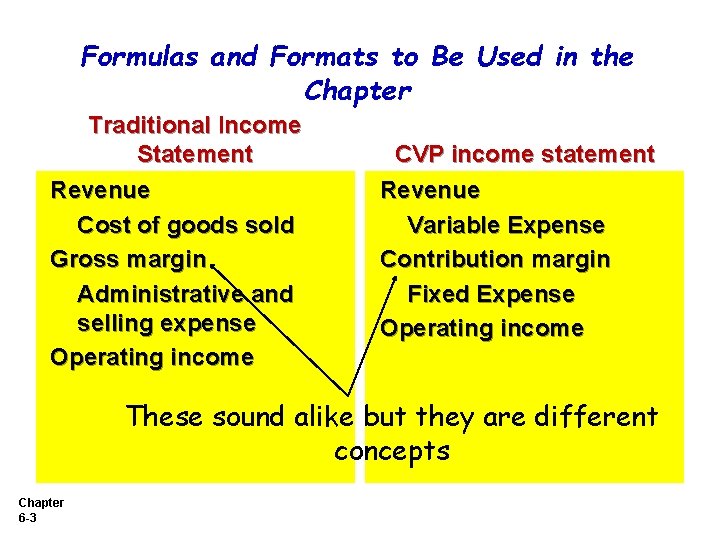 Formulas and Formats to Be Used in the Chapter

Traditional Income Statement

Revenue
Cost of goods sold
Gross margin
Administrative and selling expense
Operating income

CVP income statement

Revenue
Variable Expense
Contribution margin
Fixed Expense
Operating income

These sound alike but they are different concepts

Chapter 6-3